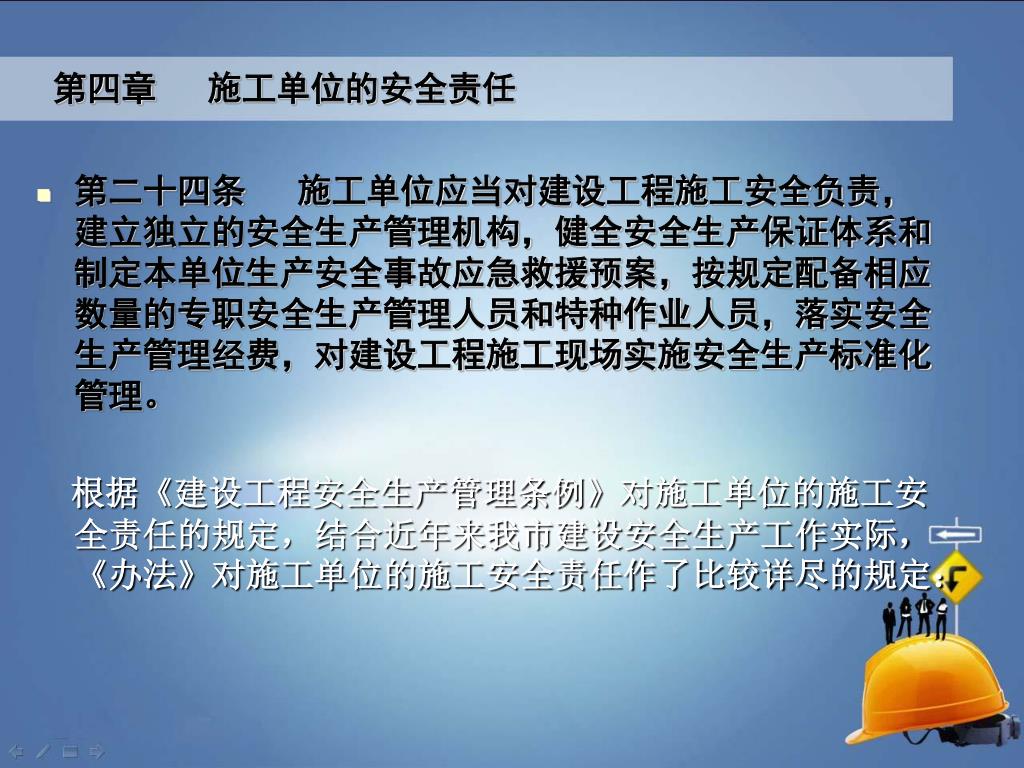 第四章　施工单位的安全责任

第二十四条　施工单位应当对建设工程施工安全负责，建立独立的安全生产管理机构，健全安全生产保证体系和制定本单位生产安全事故应急救援预案，按规定配备相应数量的专职安全生产管理人员和特种作业人员，落实安全生产管理经费，对建设工程施工现场实施安全生产标准化管理。

根据《建设工程安全生产管理条例》对施工单位的施工安全责任的规定，结合近年来我市建设安全生产工作实际，《办法》对施工单位的施工安全责任作了比较详尽的规定：